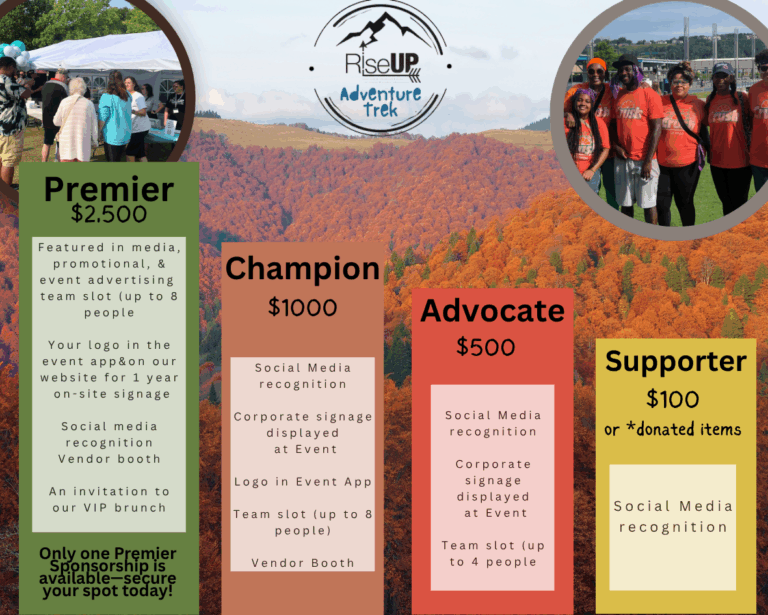 RiseUP
Adventure Trek

Premier
$2.500

Featured in media, promotional, & event advertising team slot (up to 8 people

Your logo in the event app&on our website for 1 year on-site signage

Social media recognition Vendor booth

An invitation to our VIP brunch

Only one Premier Sponsorship is available—secure your spot today!

Champion
$1000

Social Media recognition

Corporate signage displayed at Event

Logo in Event App

Team slot (up to 8 people)

Vendor Booth

Advocate
$500

Social Media recognition

Corporate signage displayed at Event

Team slot (up to 4 people

Supporter
$100
or *donated items

Social Media recognition